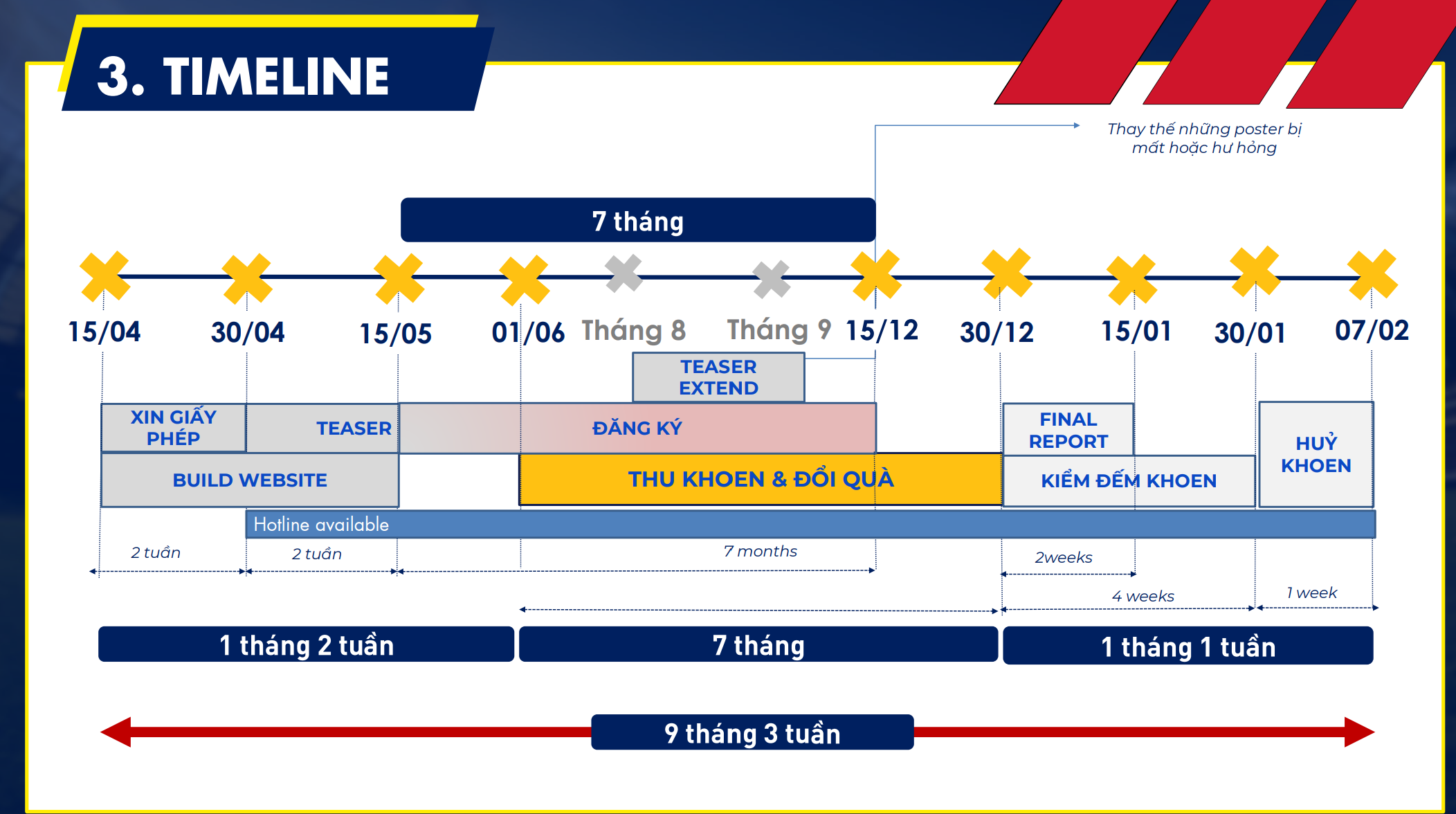 3. TIMELINE

Thay thế những poster bị mất hoặc hư hỏng

7 tháng

15/04 30/04 15/05 01/06 Tháng 8 Tháng 9 15/12 30/12 15/01 30/01 07/02

TEASER EXTEND

XIN GIẤY PHÉP

TEASER

ĐĂNG KÝ

FINAL REPORT

HUỶ KHOEN

BUILD WEBSITE

THU KHOEN & ĐỔI QUÀ

KIỂM ĐẾM KHOEN

Hotline available

2 tuần

2 tuần

7 months

2weeks

4 weeks

1 week

1 tháng 2 tuần

7 tháng

1 tháng 1 tuần

9 tháng 3 tuần